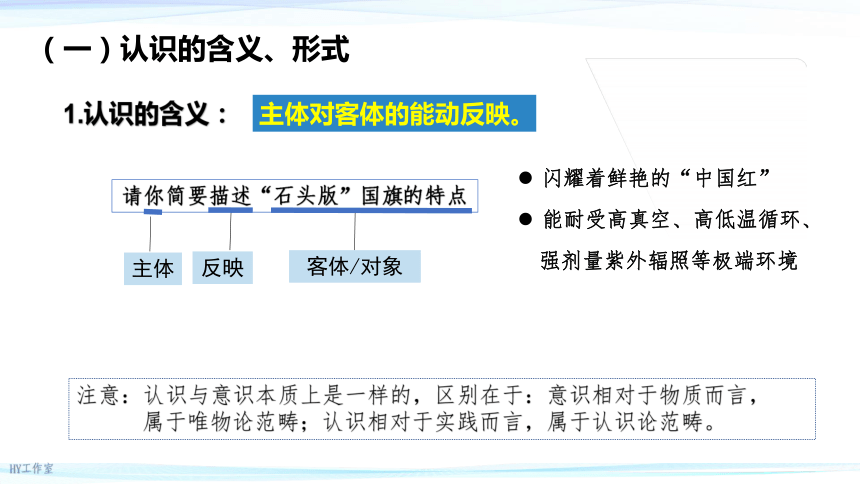 （一）认识的含义、形式

1.认识的含义： 主体对客体的能动反映。

请你简要描述“石头版”国旗的特点

主体

反映

客体/对象

● 闪耀着鲜艳的“中国红”

● 能耐受高真空、高低温循环、强剂量紫外辐照等极端环境

注意：认识与意识本质上是一样的，区别在于：意识相对于物质而言，属于唯物论范畴；认识相对于实践而言，属于认识论范畴。

HY工作室